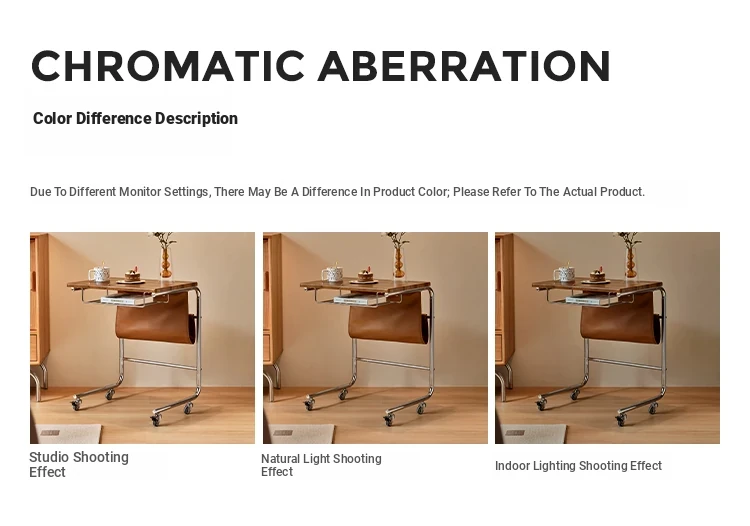 CHROMATIC ABERRATION

Color Difference Description

Due To Different Monitor Settings, There May Be A Difference In Product Color; Please Refer To The Actual Product.

Studio Shooting Effect

Natural Light Shooting Effect

Indoor Lighting Shooting Effect